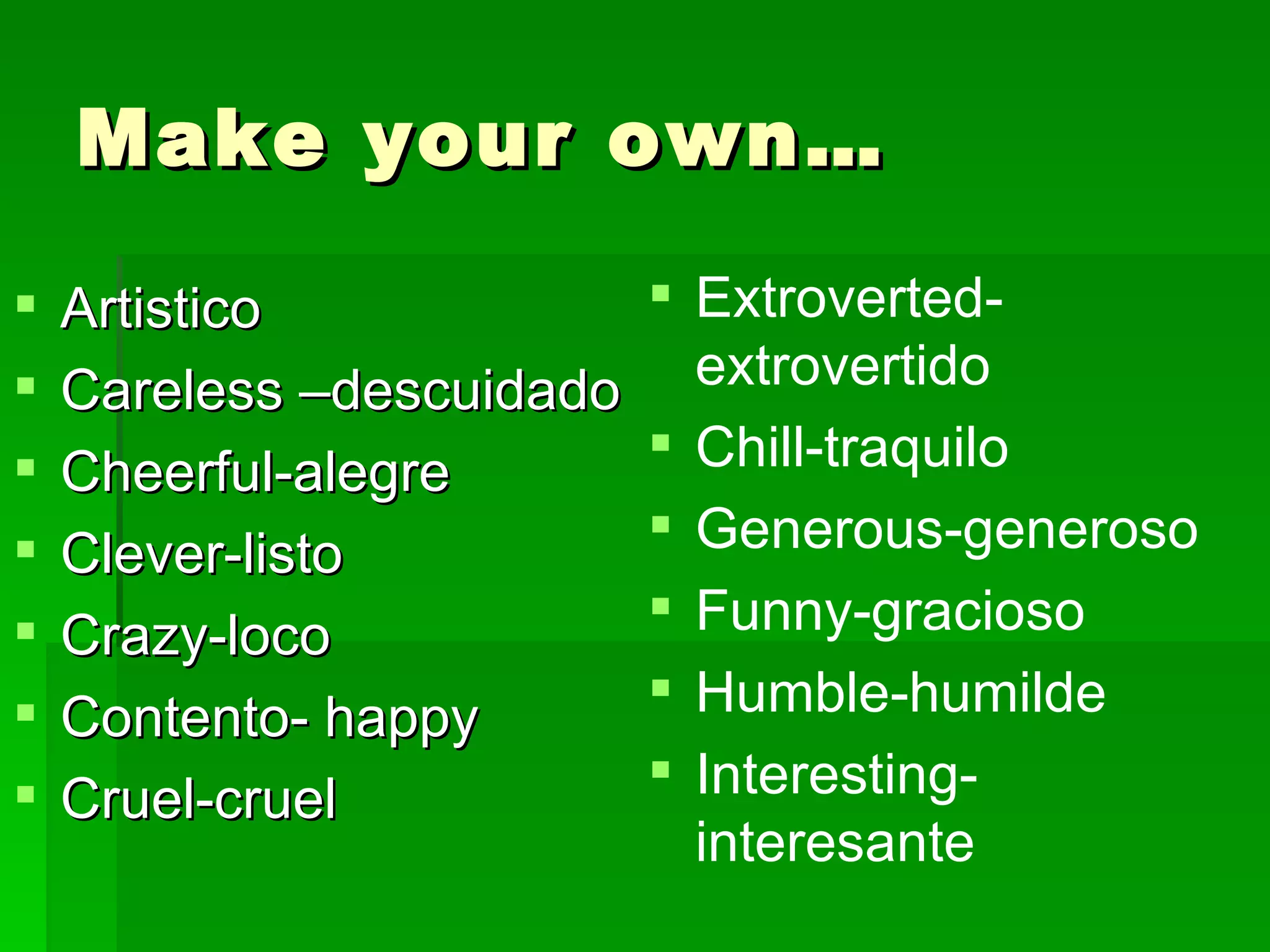 Make your own…

- Artistico
- Careless –descuidado
- Cheerful-alegre
- Clever-listo
- Crazy-loco
- Contento- happy
- Cruel-cruel

- Extroverted-extrovertido
- Chill-traquilo
- Generous-generoso
- Funny-gracioso
- Humble-humilde
- Interesting-interesante